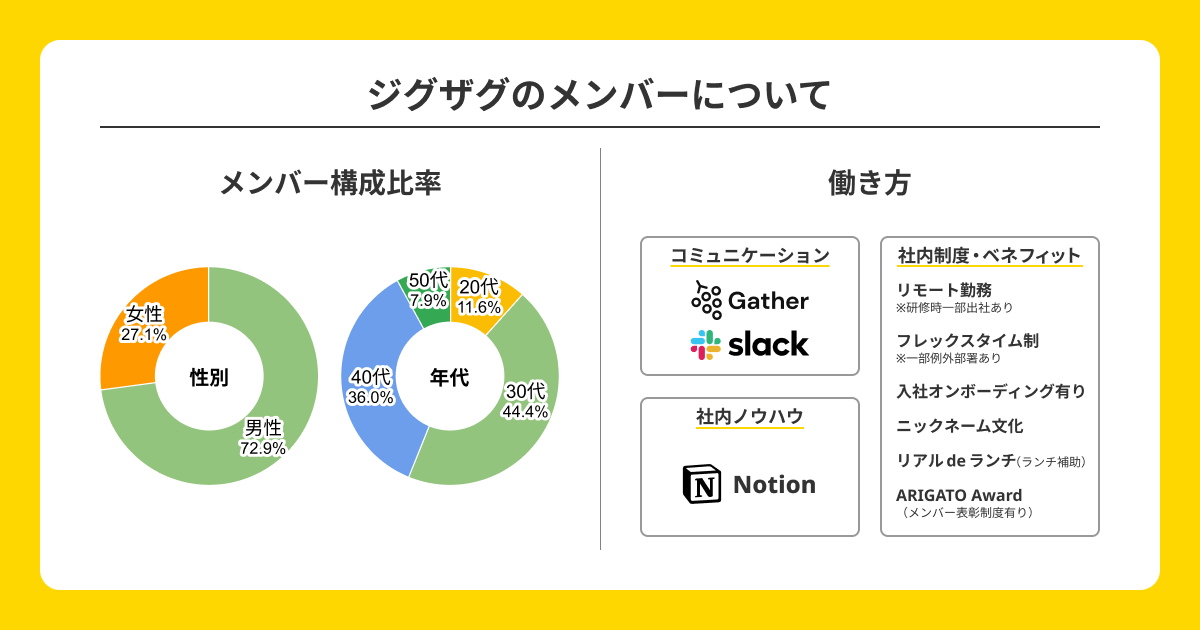 ジグザグのメンバーについて

メンバー構成比率

女性
27.1%

性別

男性
72.9%

50代
7.9%

20代
11.6%

40代
36.0%

年代

30代
44.4%

働き方

コミュニケーション

Gather

slack

社内ノウハウ

Notion

社内制度・ベネフィット

リモート勤務
※研修時一部出社あり

フレックスタイム制
※一部例外部署あり

入社オンボーディング有り

ニックネーム文化

リアル de ランチ（ランチ補助）

ARIGATO Award
（メンバー表彰制度有り）